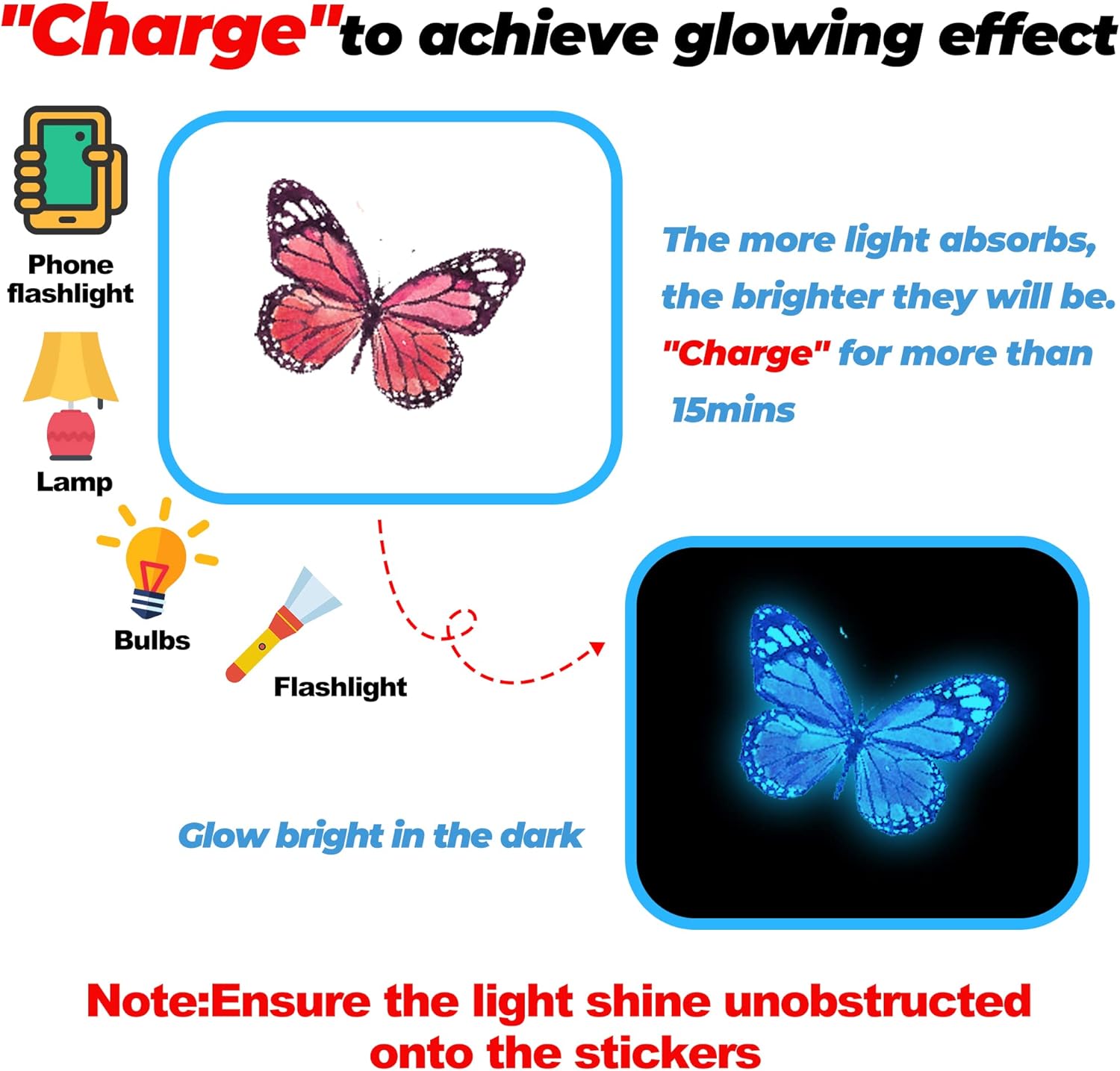 "Charge"to achieve glowing effect

Phone flashlight

Lamp

Bulbs

Flashlight

The more light absorbs, the brighter they will be. "Charge" for more than 15mins

Glow bright in the dark

Note:Ensure the light shine unobstructed onto the stickers